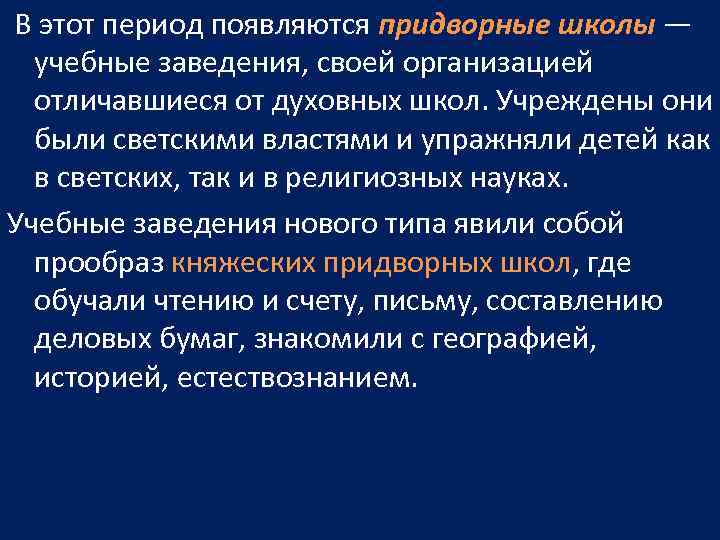 В этот период появляются придворные школы — учебные заведения, своей организацией отличавшиеся от духовных школ. Учреждены они были светскими властями и упражняли детей как в светских, так и в религиозных науках.

Учебные заведения нового типа явили собой прообраз княжеских придворных школ, где обучали чтению и счету, письму, составлению деловых бумаг, знакомили с географией, историей, естествознанием.